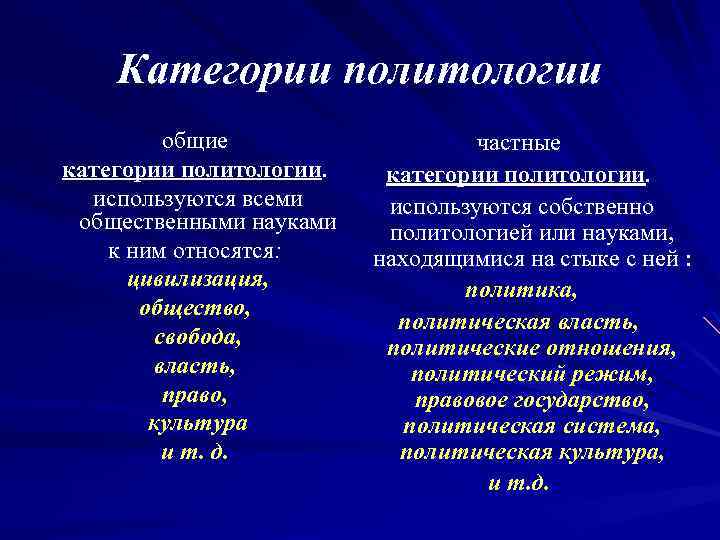 Категории политологии

общие
категории политологии.
используются всеми общественными науками
к ним относятся:
цивилизация,
общество,
свобода,
власть,
право,
культура
и т. д.

частные
категории политологии.
используются собственно политологией или науками, находящимися на стыке с ней :
политика,
политическая власть,
политические отношения,
политический режим,
правовое государство,
политическая система,
политическая культура,
и т.д.